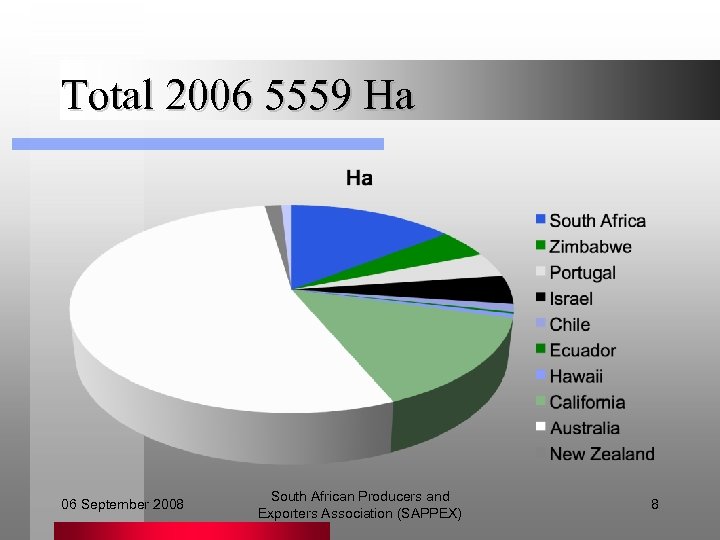 Total 2006 5559 Ha

Ha

South Africa
Zimbabwe
Portugal
Israel
Chile
Ecuador
Hawaii
California
Australia
New Zealand

06 September 2008

South African Producers and Exporters Association (SAPPEX)

8